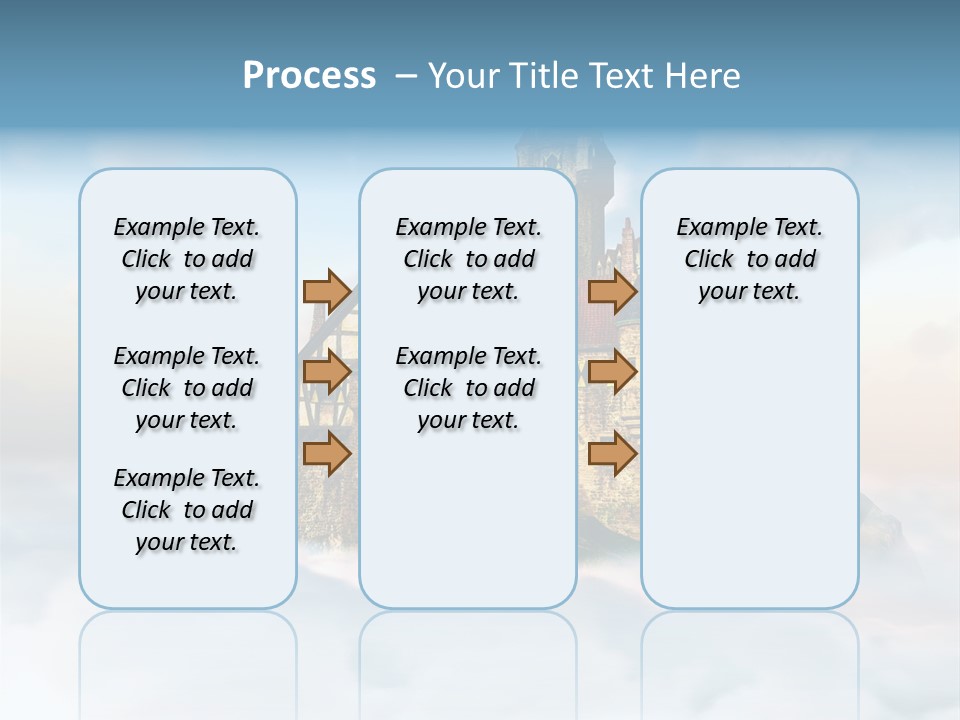 Process – Your Title Text Here

Example Text. Click to add your text.

Example Text. Click to add your text.

Example Text. Click to add your text.

Example Text. Click to add your text.

Example Text. Click to add your text.

Example Text. Click to add your text.